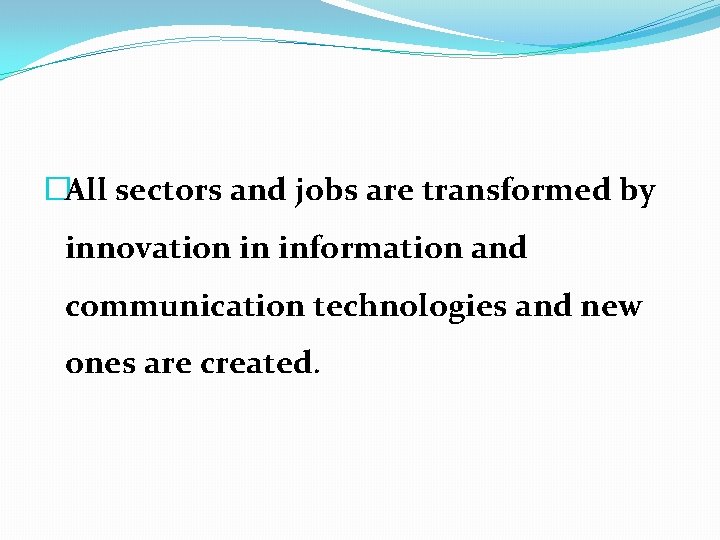 All sectors and jobs are transformed by innovation in information and communication technologies and new ones are created.